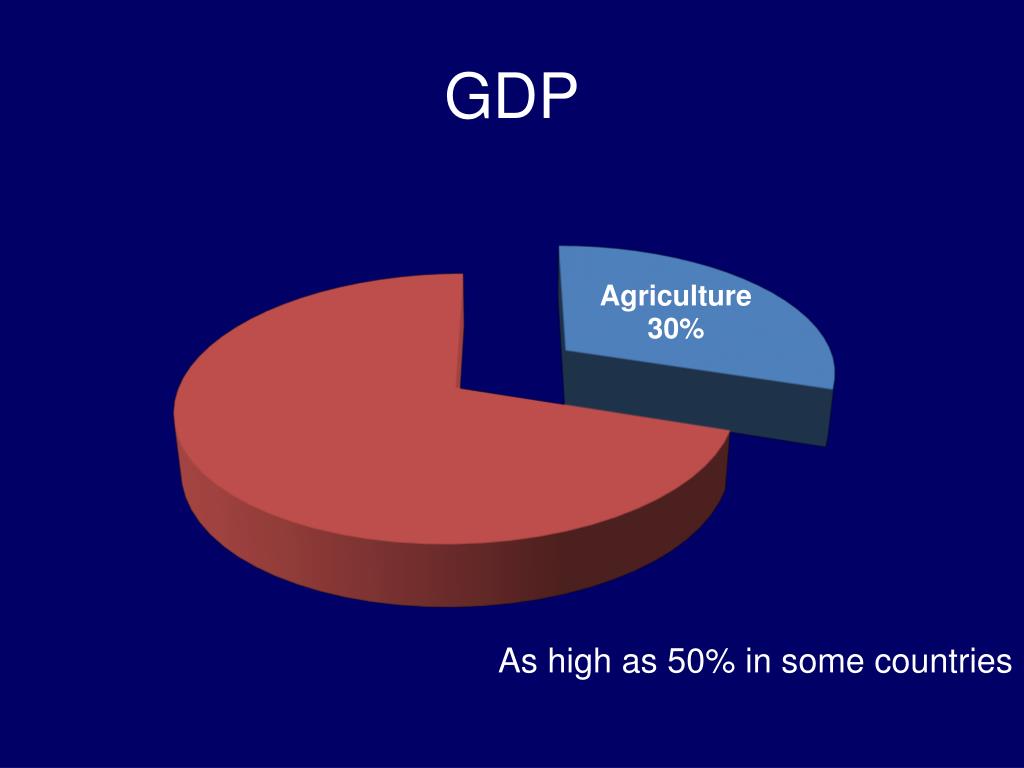 GDP

Agriculture
30%

As high as 50% in some countries